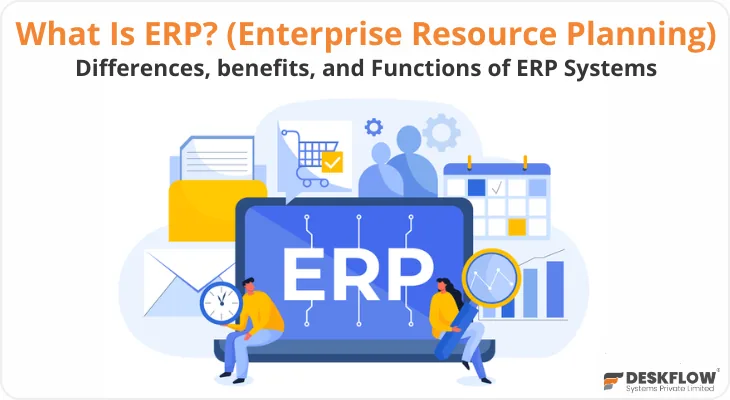 What Is ERP? (Enterprise Resource Planning)
Differences, benefits, and Functions of ERP Systems

ERP

DESKFLOW
Systems Private Limited